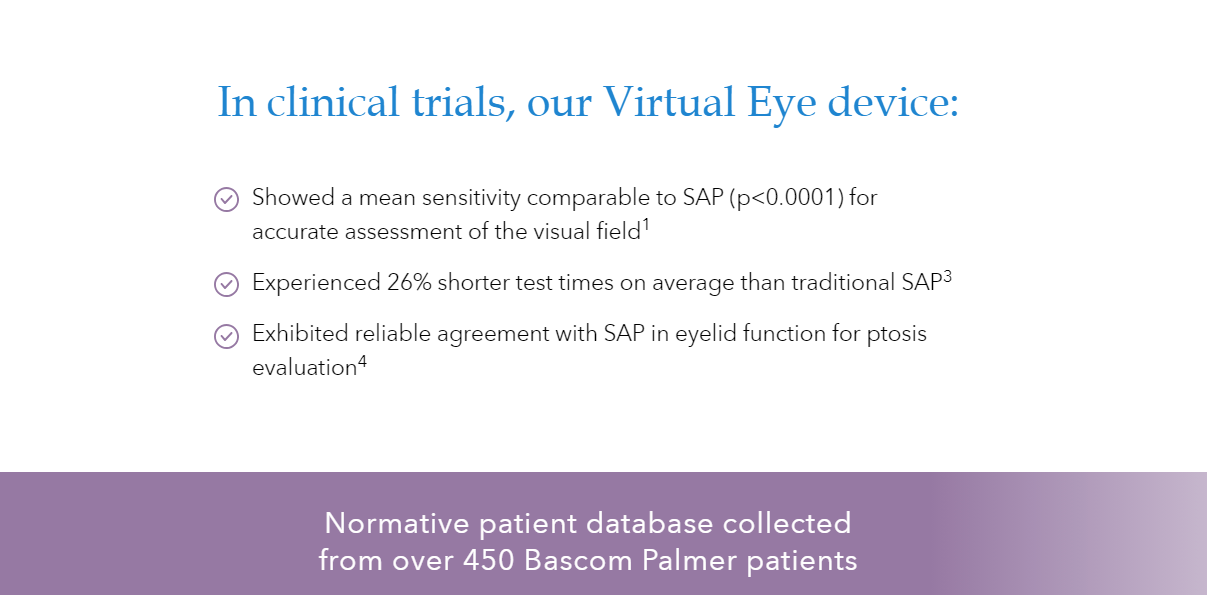 In clinical trials, our Virtual Eye device:

Showed a mean sensitivity comparable to SAP (p<0.0001) for accurate assessment of the visual field$^1$

Experienced 26% shorter test times on average than traditional SAP$^3$

Exhibited reliable agreement with SAP in eyelid function for ptosis evaluation$^4$

Normative patient database collected from over 450 Bascom Palmer patients